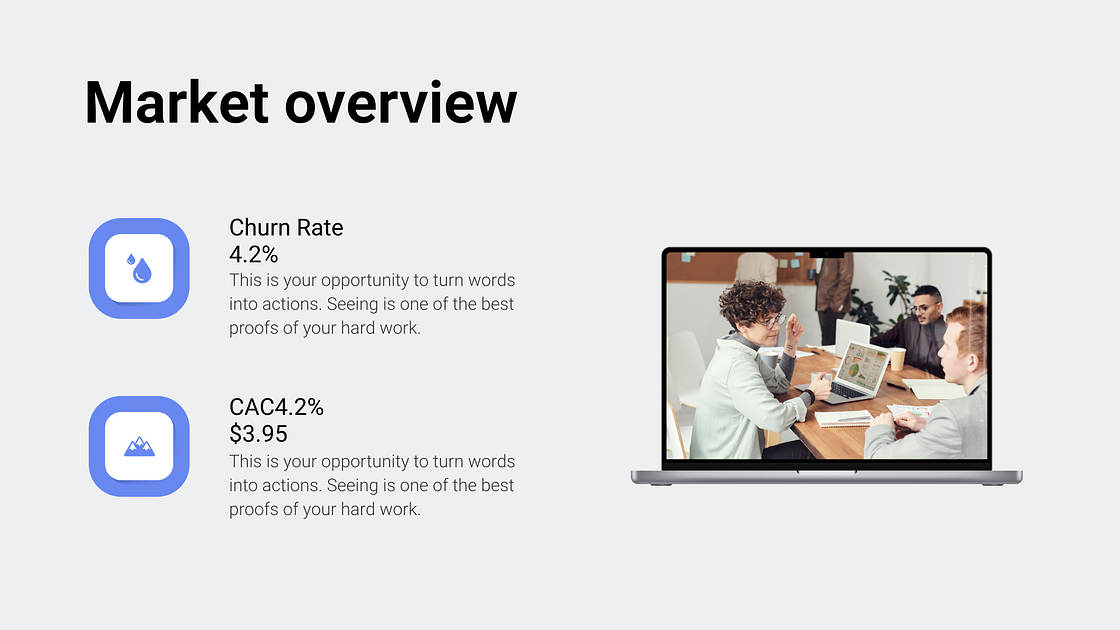 Market overview

Churn Rate
4.2%
This is your opportunity to turn words into actions. Seeing is one of the best proofs of your hard work.

CAC4.2%
$3.95
This is your opportunity to turn words into actions. Seeing is one of the best proofs of your hard work.